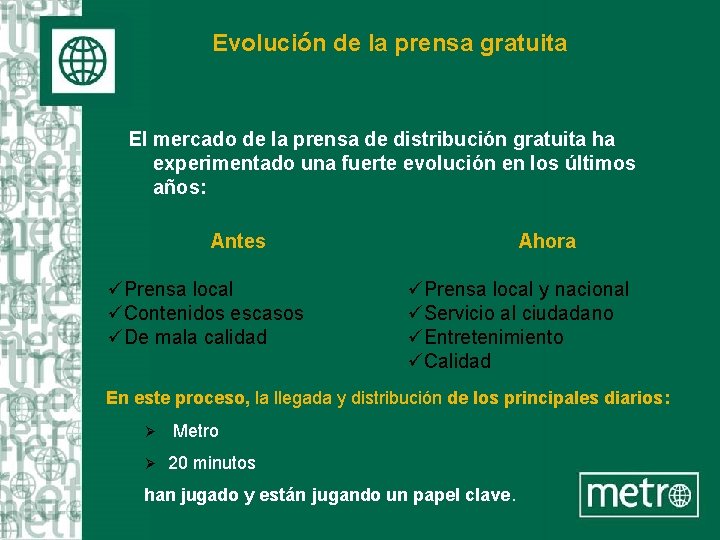 Evolución de la prensa gratuita

El mercado de la prensa de distribución gratuita ha experimentado una fuerte evolución en los últimos años:

Antes

✓Prensa local
✓Contenidos escasos
✓De mala calidad

Ahora

✓Prensa local y nacional
✓Servicio al ciudadano
✓Entretenimiento
✓Calidad

En este proceso, la llegada y distribución de los principales diarios:

➢ Metro

➢ 20 minutos

han jugado y están jugando un papel clave.

metro